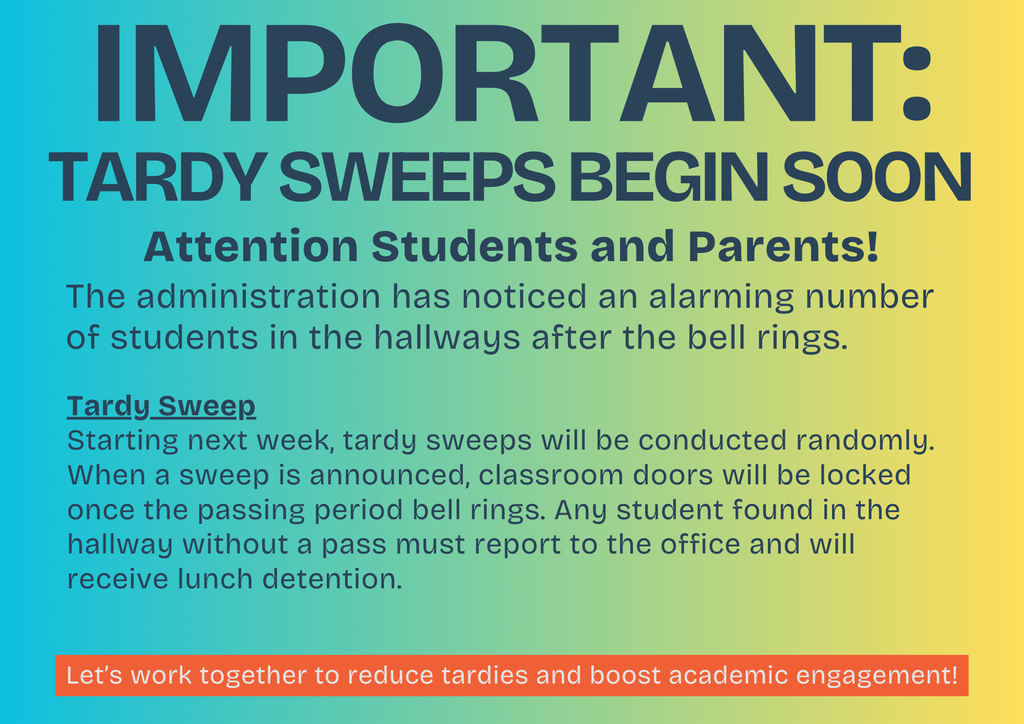 IMPORTANT:
TARDY SWEEPS BEGIN SOON

Attention Students and Parents!

The administration has noticed an alarming number of students in the hallways after the bell rings.

Tardy Sweep
Starting next week, tardy sweeps will be conducted randomly. When a sweep is announced, classroom doors will be locked once the passing period bell rings. Any student found in the hallway without a pass must report to the office and will receive lunch detention.

Let's work together to reduce tardies and boost academic engagement!